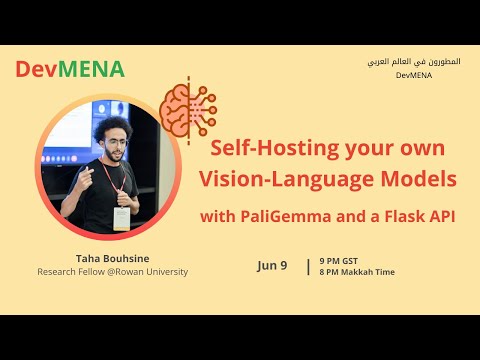 DevMENA

المطورون في العالم العربي
DevMENA

Self-Hosting your own Vision-Language Models

with PaliGemma and a Flask API

Taha Bouhsine
Research Fellow @Rowan University

Jun 9 | 9 PM GST
8 PM Makkah Time